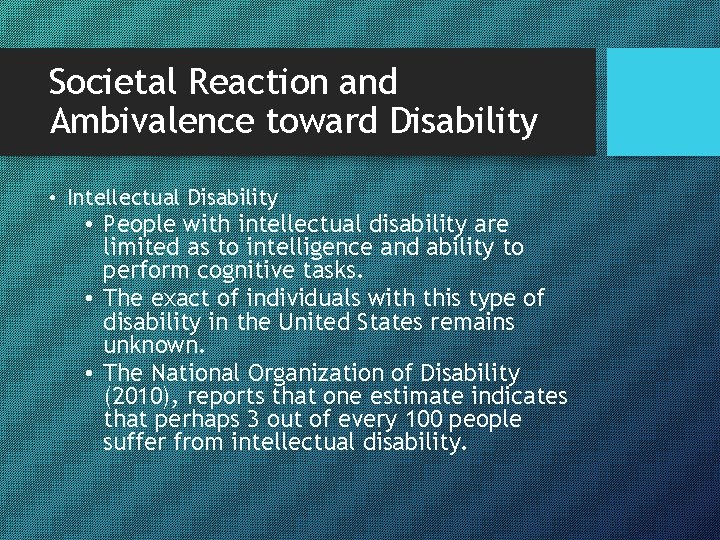 Societal Reaction and Ambivalence toward Disability

• Intellectual Disability
  • People with intellectual disability are limited as to intelligence and ability to perform cognitive tasks.
  • The exact of individuals with this type of disability in the United States remains unknown.
  • The National Organization of Disability (2010), reports that one estimate indicates that perhaps 3 out of every 100 people suffer from intellectual disability.